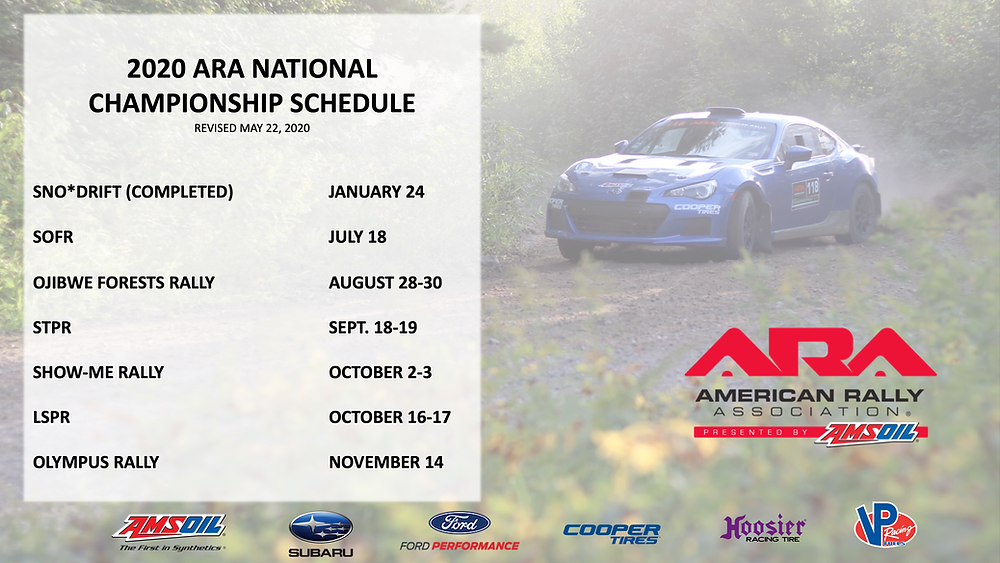 2020 ARA NATIONAL CHAMPIONSHIP SCHEDULE

REVISED MAY 22, 2020

| | |
|---|---|
| SNO*DRIFT (COMPLETED) | JANUARY 24 |
| SOFR | JULY 18 |
| OJIBWE FORESTS RALLY | AUGUST 28-30 |
| STPR | SEPT. 18-19 |
| SHOW-ME RALLY | OCTOBER 2-3 |
| LSPR | OCTOBER 16-17 |
| OLYMPUS RALLY | NOVEMBER 14 |

118

COOPER TIRES

ARA
AMERICAN RALLY ASSOCIATION
PRESENTED BY AMSOIL

AMSOIL
The First in Synthetics

SUBARU

Ford
FORD PERFORMANCE

COOPER TIRES

Hoosier RACING TIRE

VP Racing